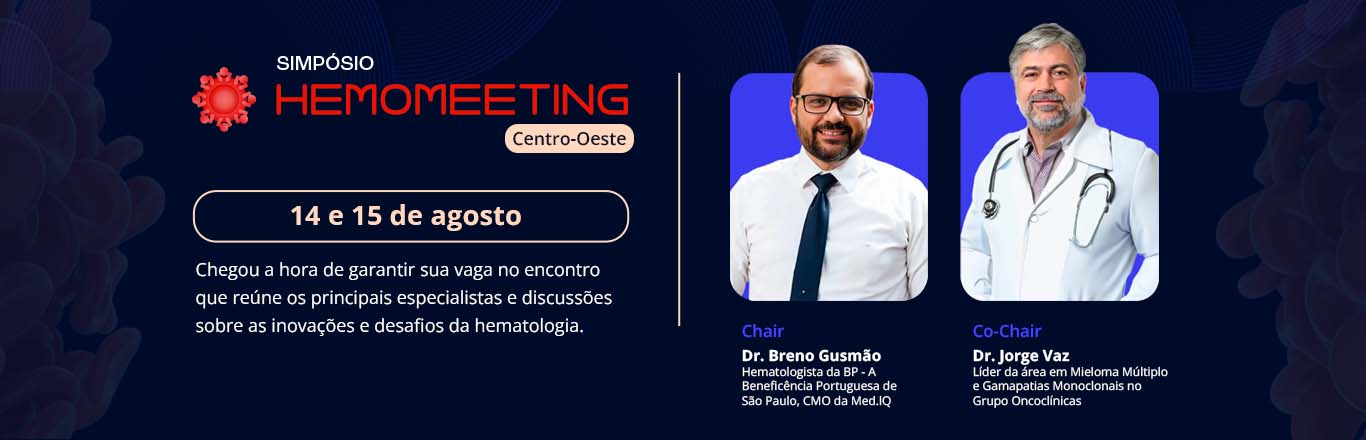 SIMPÓSIO
HEMOMEETING
Centro-Oeste

14 e 15 de agosto

Chegou a hora de garantir sua vaga no encontro que reúne os principais especialistas e discussões sobre as inovações e desafios da hematologia.

Chair
Dr. Breno Gusmão
Hematologista da BP - A Beneficência Portuguesa de São Paulo, CMO da Med.IQ

Co-Chair
Dr. Jorge Vaz
Líder da área em Mieloma Múltiplo e Gamapatias Monoclonais no Grupo Oncoclínicas